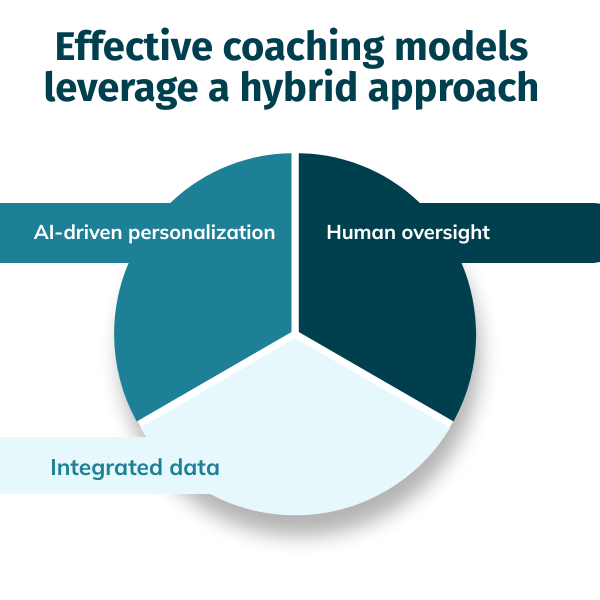 Effective coaching models leverage a hybrid approach

AI-driven personalization

Human oversight

Integrated data